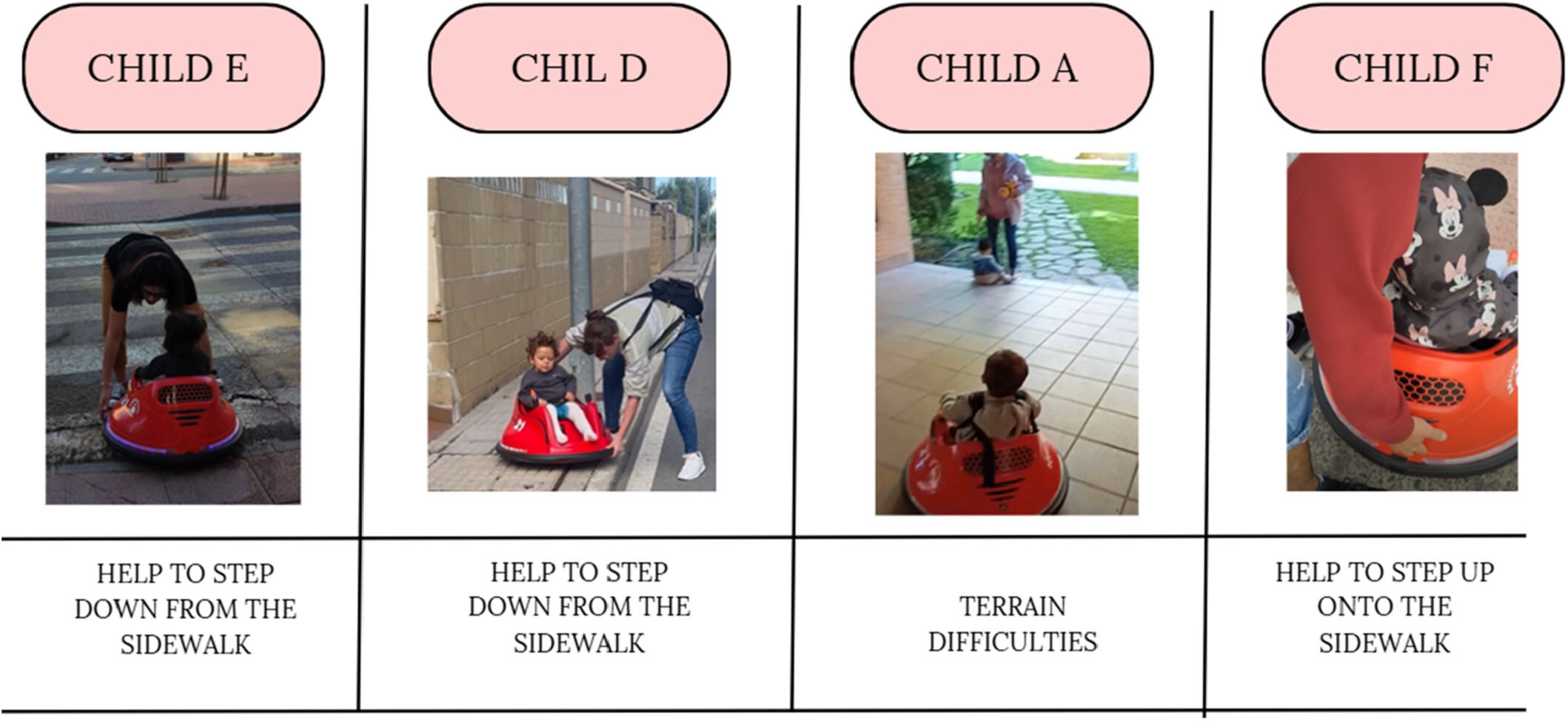 | CHILD E | CHIL D | CHILD A | CHILD F |
|---|---|---|---|
| HELP TO STEP DOWN FROM THE SIDEWALK | HELP TO STEP DOWN FROM THE SIDEWALK | TERRAIN DIFFICULTIES | HELP TO STEP UP ONTO THE SIDEWALK |